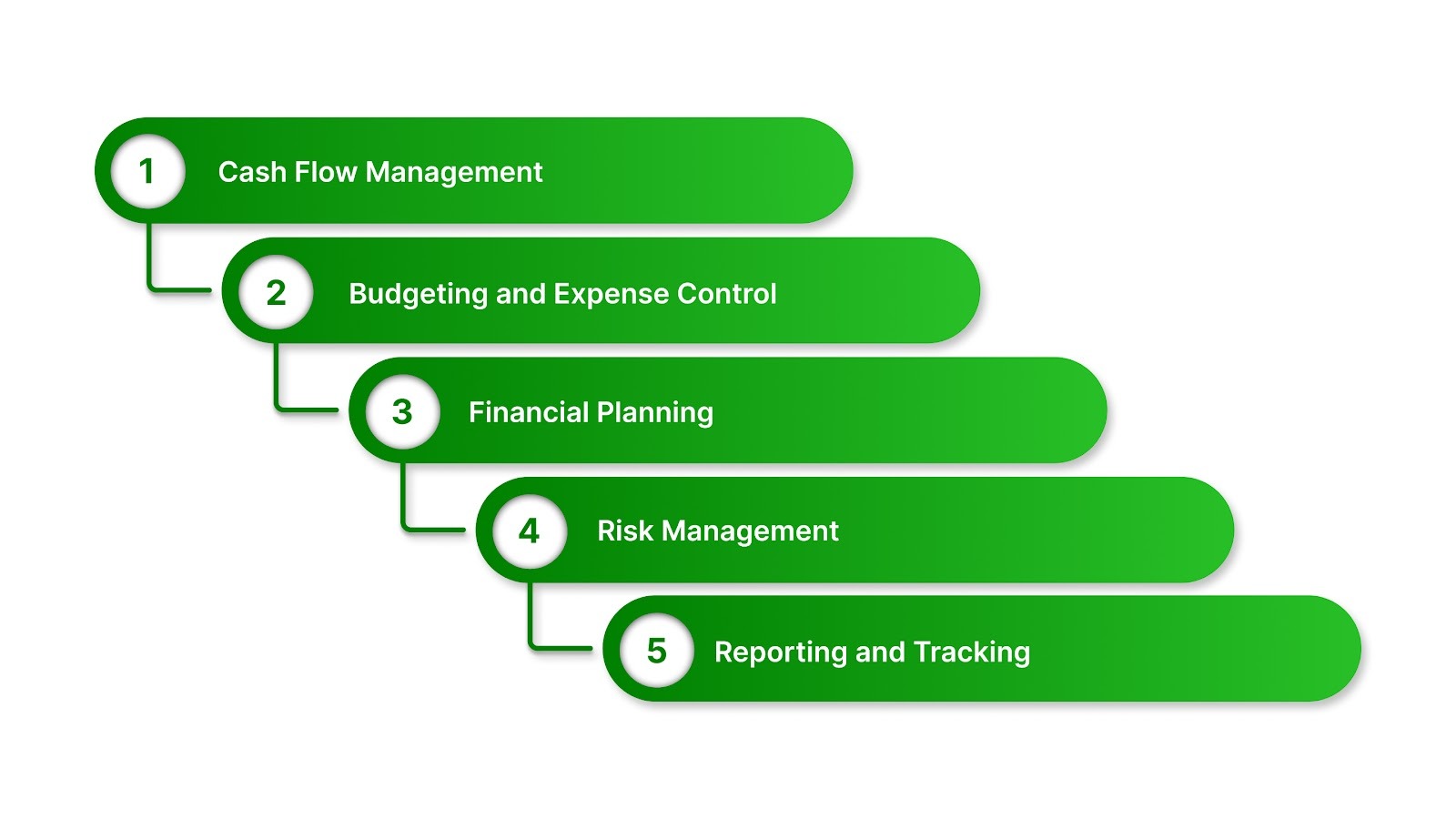 1 Cash Flow Management

2 Budgeting and Expense Control

3 Financial Planning

4 Risk Management

5 Reporting and Tracking